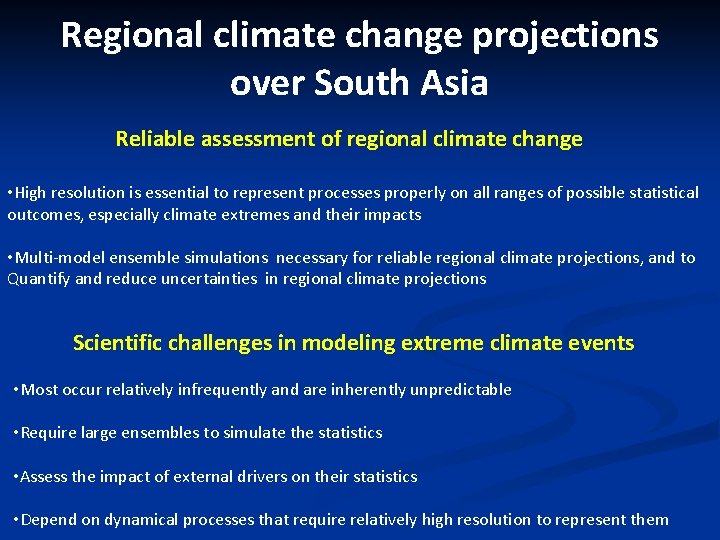 Regional climate change projections over South Asia

Reliable assessment of regional climate change

•High resolution is essential to represent processes properly on all ranges of possible statistical outcomes, especially climate extremes and their impacts

•Multi-model ensemble simulations necessary for reliable regional climate projections, and to Quantify and reduce uncertainties in regional climate projections

Scientific challenges in modeling extreme climate events

•Most occur relatively infrequently and are inherently unpredictable

•Require large ensembles to simulate the statistics

•Assess the impact of external drivers on their statistics

•Depend on dynamical processes that require relatively high resolution to represent them